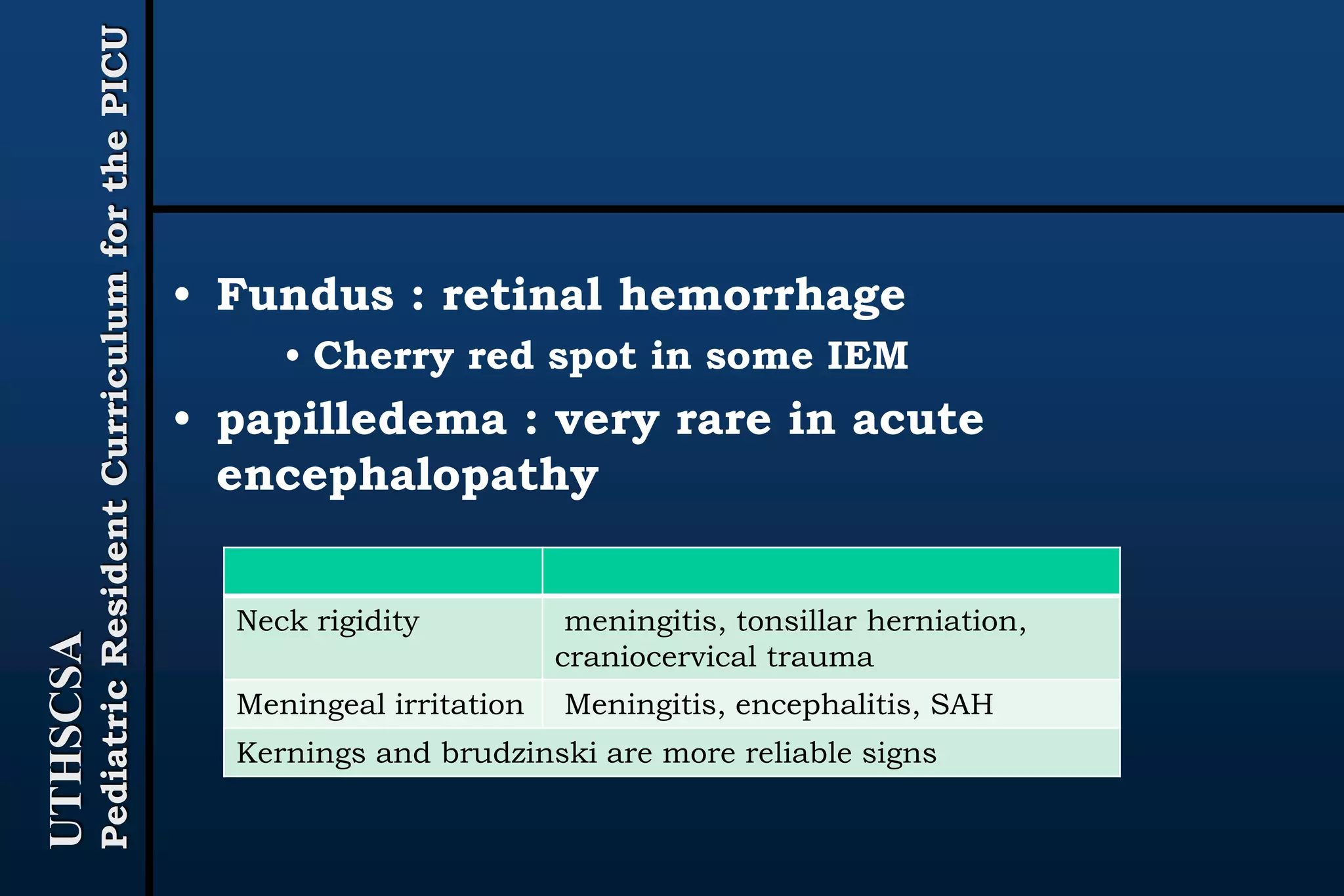 UTHSCSA
Pediatric Resident Curriculum for the PICU

• Fundus : retinal hemorrhage
• Cherry red spot in some IEM
• papilledema : very rare in acute encephalopathy

| | |
|---|---|
| Neck rigidity | meningitis, tonsillar herniation, craniocervical trauma |
| Meningeal irritation | Meningitis, encephalitis, SAH |
| Kernings and brudzinski are more reliable signs | |